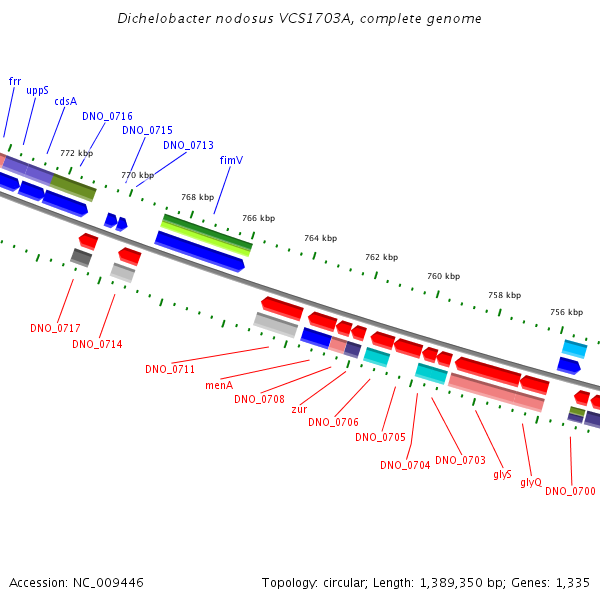 Dichelobacter nodosus VCS1703A, complete genome

frr
uppS
cdsA
DNO_0716
DNO_0715
DNO_0713
fimV
772 kbp
770 kbp
768 kbp
766 kbp
764 kbp
762 kbp
760 kbp
758 kbp
756 kbp

DNO_0717
DNO_0714
DNO_0711
menA
DNO_0708
zur
DNO_0706
DNO_0705
DNO_0704
DNO_0703
glyS
glyQ
DNO_0700

Accession: NC_009446

Topology: circular; Length: 1,389,350 bp; Genes: 1,335